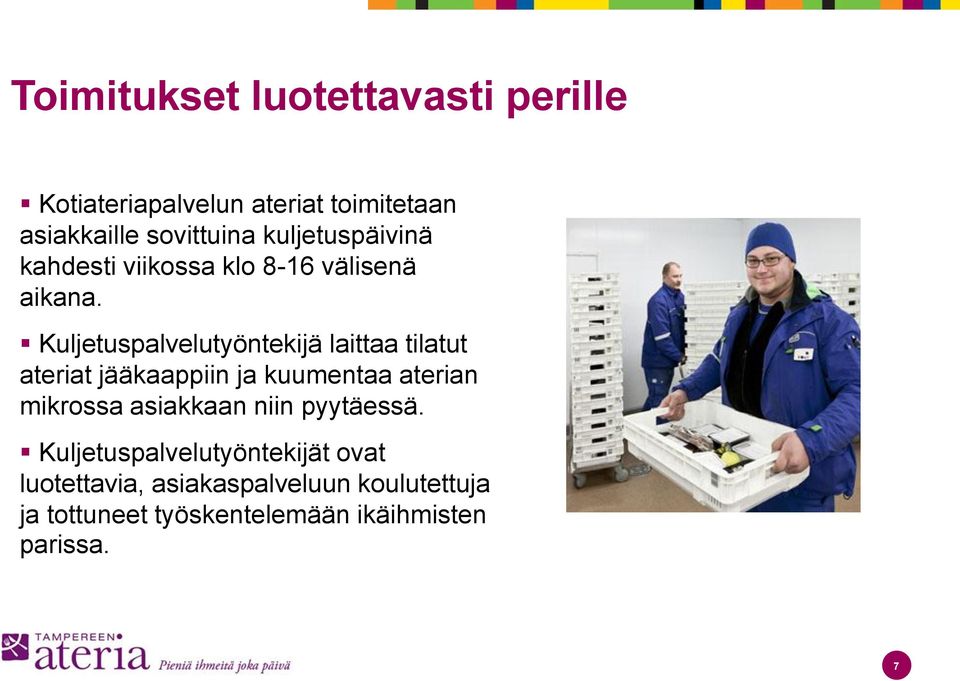 Toimitukset luotettavasti perille

▪ Kotiateriapalvelun ateriat toimitetaan asiakkaille sovittuina kuljetuspäivinä kahdesti viikossa klo 8-16 välisenä aikana.

▪ Kuljetuspalvelutyöntekijä laittaa tilatut ateriat jääkaappiin ja kuumentaa aterian mikrossa asiakkaan niin pyytäessä.

▪ Kuljetuspalvelutyöntekijät ovat luotettavia, asiakaspalveluun koulutettuja ja tottuneet työskentelemään ikäihmisten parissa.

TAMPEREEN ateria Pieniä ihmeitä joka päivä

7